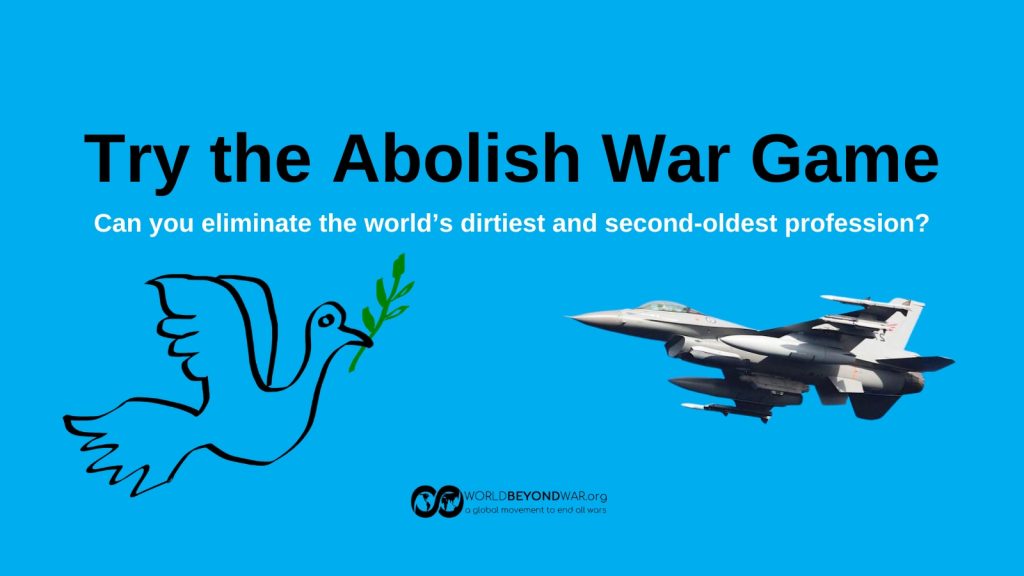 Try the Abolish War Game

Can you eliminate the world's dirtiest and second-oldest profession?

WORLDBEYONDWAR.org
a global movement to end all wars